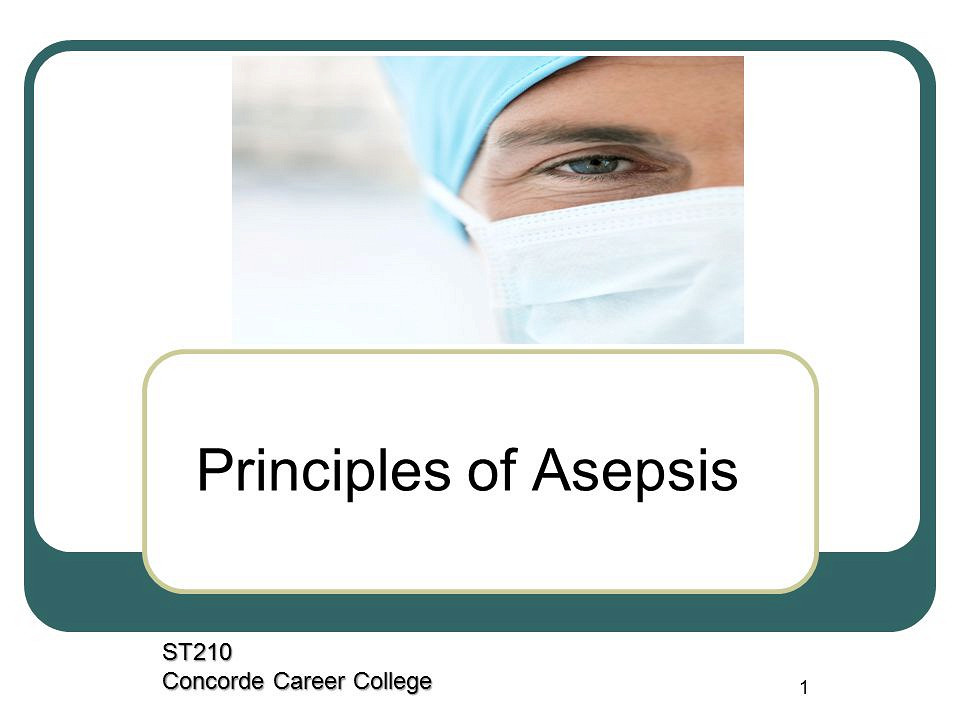 Principles of Asepsis

ST210
Concorde Career College

1